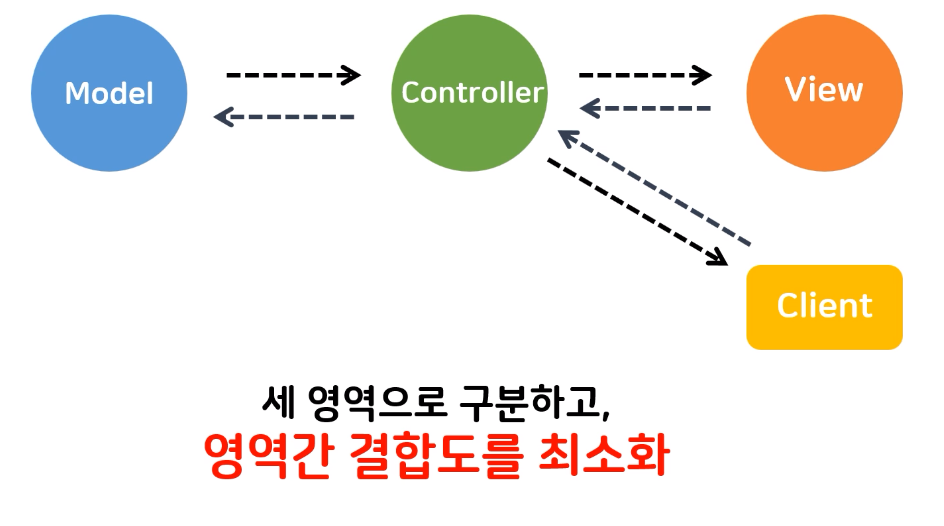 Model

Controller

View

Client

세 영역으로 구분하고,
영역간 결합도를 최소화